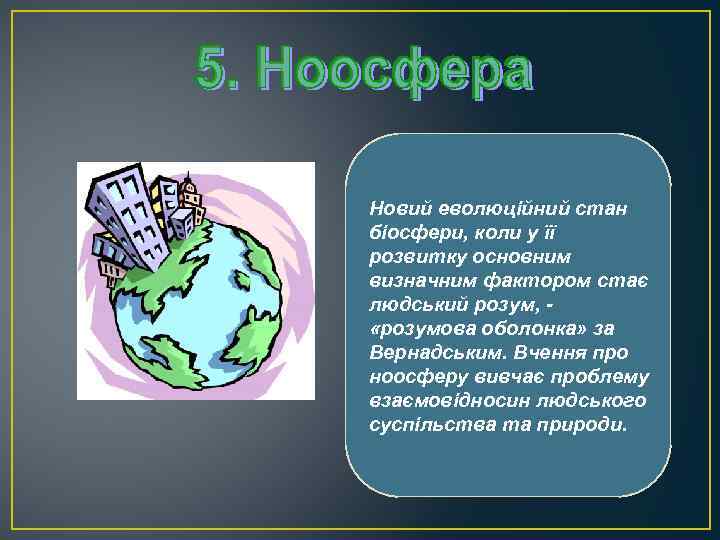 5. Ноосфера

Новий еволюційний стан біосфери, коли у її розвитку основним визначним фактором стає людський розум, - «розумова оболонка» за Вернадським. Вчення про ноосферу вивчає проблему взаємовідносин людського суспільства та природи.